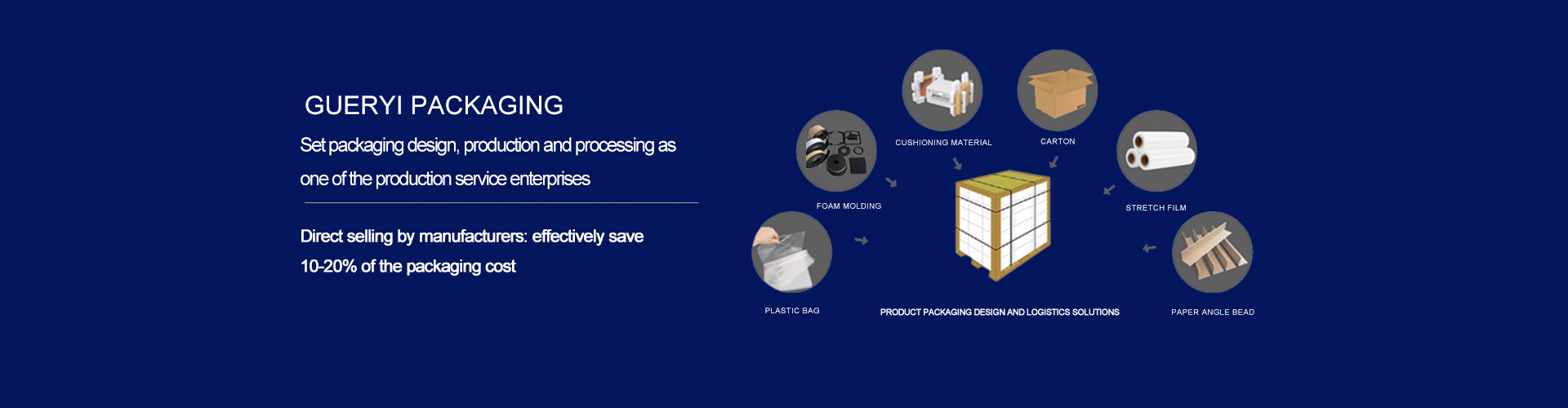 GUERYI PACKAGING

Set packaging design, production and processing as one of the production service enterprises

Direct selling by manufacturers: effectively save 10-20% of the packaging cost

CUSHIONING MATERIAL

CARTON

FOAM MOLDING

STRETCH FILM

PLASTIC BAG

PRODUCT PACKAGING DESIGN AND LOGISTICS SOLUTIONS

PAPER ANGLE BEAD